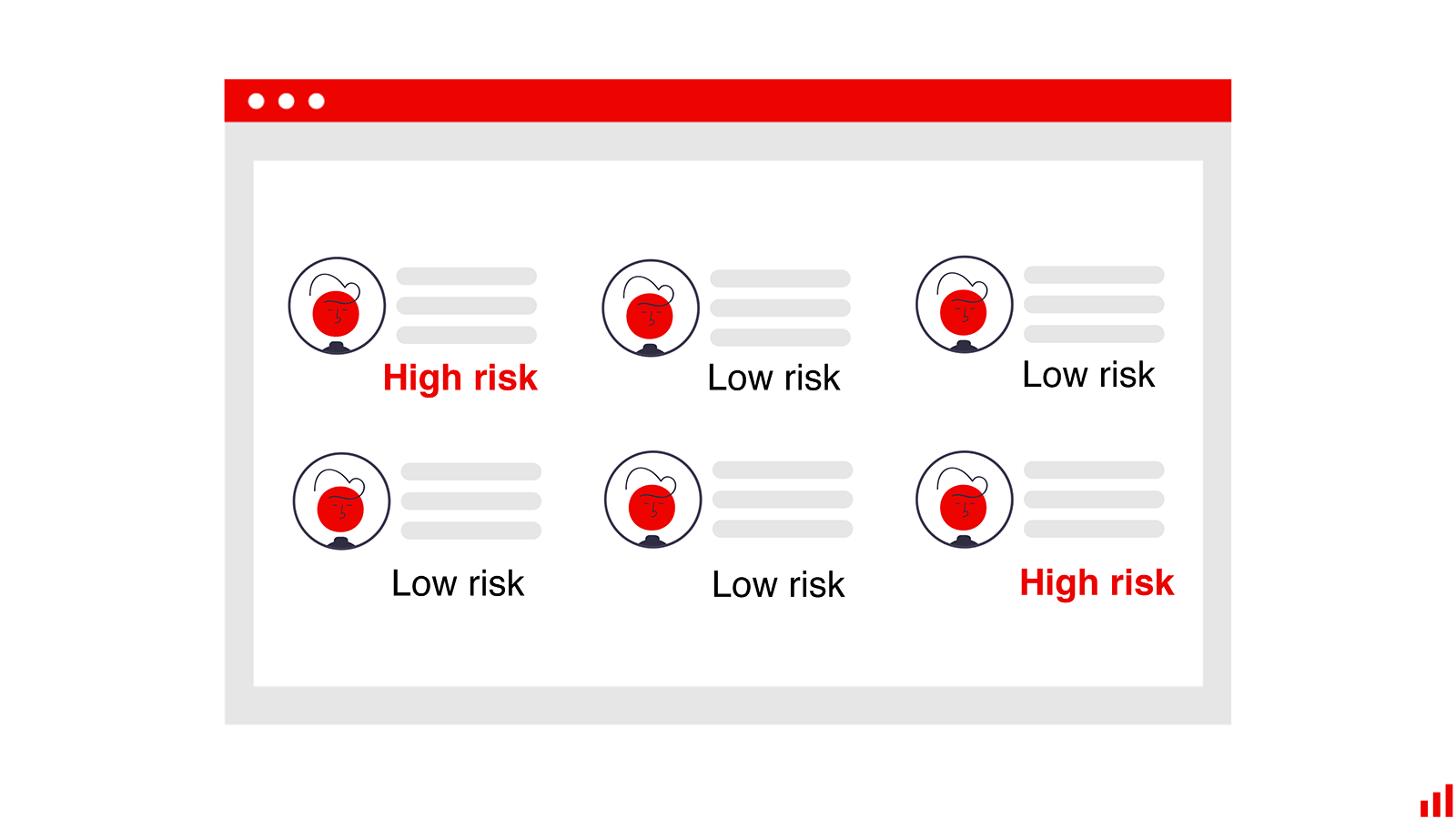 High risk

Low risk

Low risk

Low risk

Low risk

High risk